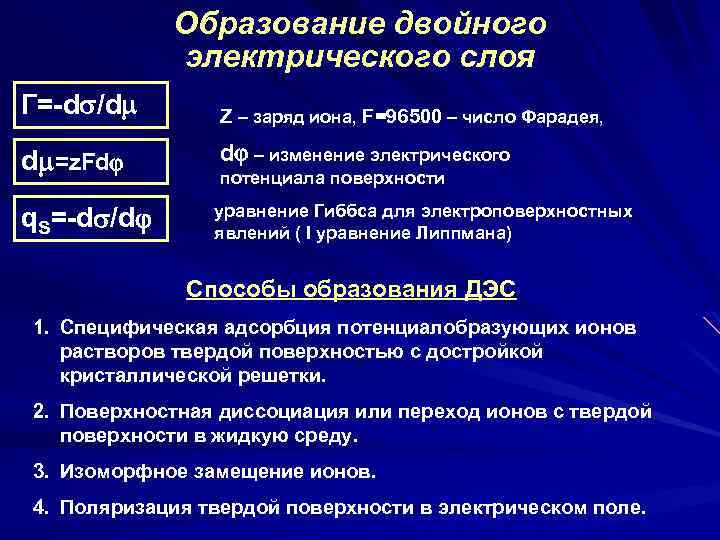 Образование двойного электрического слоя

$Г=-d\sigma/d\mu$

$d\mu=zFd\varphi$

$q_S=-d\sigma/d\varphi$

Z – заряд иона, F=96500 – число Фарадея,

$d\varphi$ – изменение электрического потенциала поверхности

уравнение Гиббса для электроповерхностных явлений ( I уравнение Липпмана)

Способы образования ДЭС

1. Специфическая адсорбция потенциалобразующих ионов растворов твердой поверхностью с достройкой кристаллической решетки.

2. Поверхностная диссоциация или переход ионов с твердой поверхности в жидкую среду.

3. Изоморфное замещение ионов.

4. Поляризация твердой поверхности в электрическом поле.